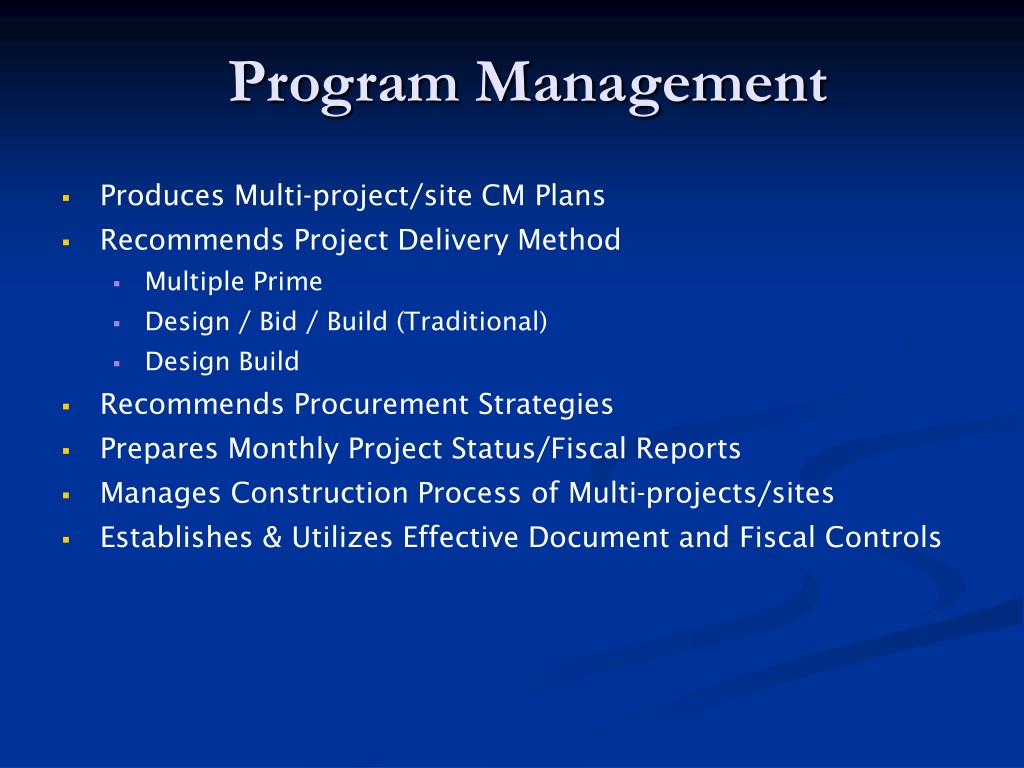 Program Management

- Produces Multi-project/site CM Plans
- Recommends Project Delivery Method
  - Multiple Prime
  - Design / Bid / Build (Traditional)
  - Design Build
- Recommends Procurement Strategies
- Prepares Monthly Project Status/Fiscal Reports
- Manages Construction Process of Multi-projects/sites
- Establishes & Utilizes Effective Document and Fiscal Controls